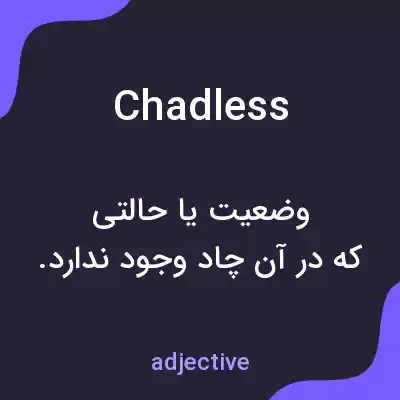 Chadless

وضعیت یا حالتی که در آن چاد وجود ندارد.

adjective